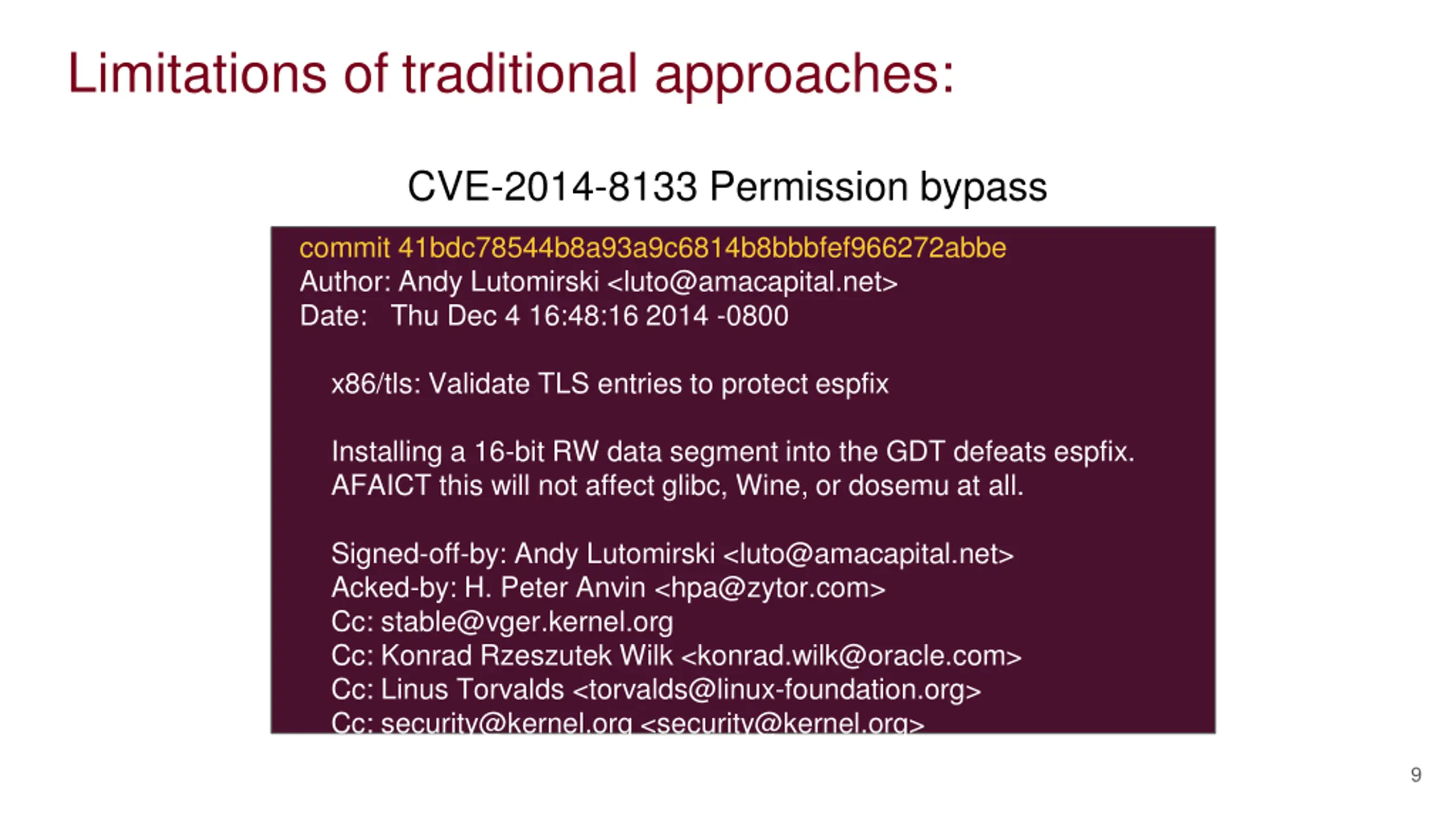 Limitations of traditional approaches:

CVE-2014-8133 Permission bypass

commit 41bdc78544b8a93a9c6814b8bbbfef966272abbe
Author: Andy Lutomirski <luto@amacapital.net>
Date: Thu Dec 4 16:48:16 2014 -0800

x86/tls: Validate TLS entries to protect espfix

Installing a 16-bit RW data segment into the GDT defeats espfix.
AFAICT this will not affect glibc, Wine, or dosemu at all.

Signed-off-by: Andy Lutomirski <luto@amacapital.net>
Acked-by: H. Peter Anvin <hpa@zytor.com>
Cc: stable@vger.kernel.org
Cc: Konrad Rzeszutek Wilk <konrad.wilk@oracle.com>
Cc: Linus Torvalds <torvalds@linux-foundation.org>
Cc: security@kernel.org <security@kernel.org>

9